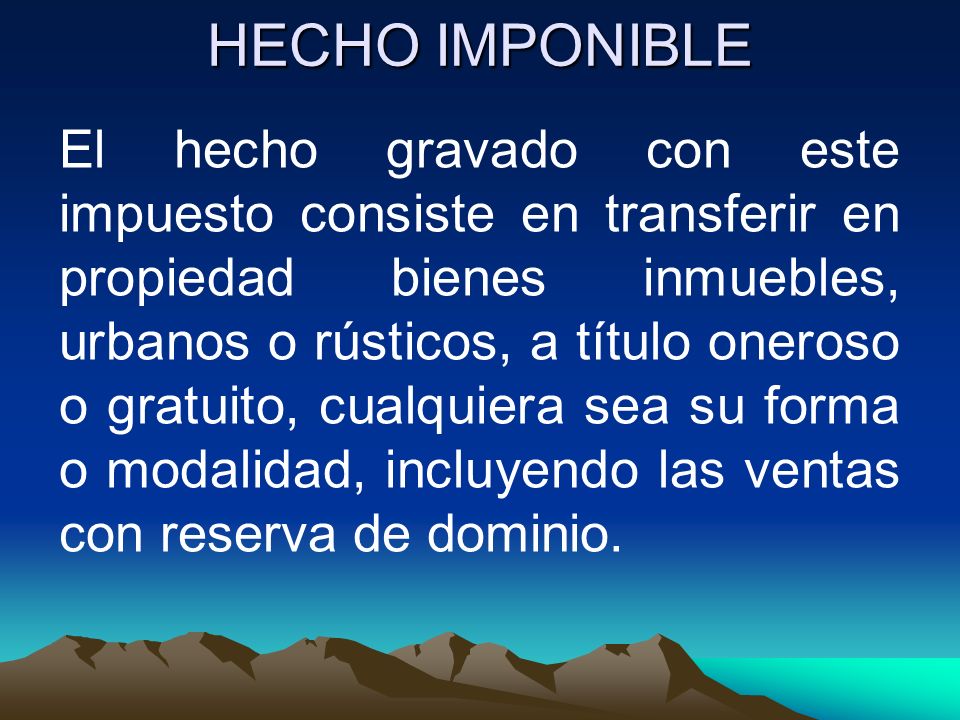 HECHO IMPONIBLE

El hecho gravado con este impuesto consiste en transferir en propiedad bienes inmuebles, urbanos o rústicos, a título oneroso o gratuito, cualquiera sea su forma o modalidad, incluyendo las ventas con reserva de dominio.